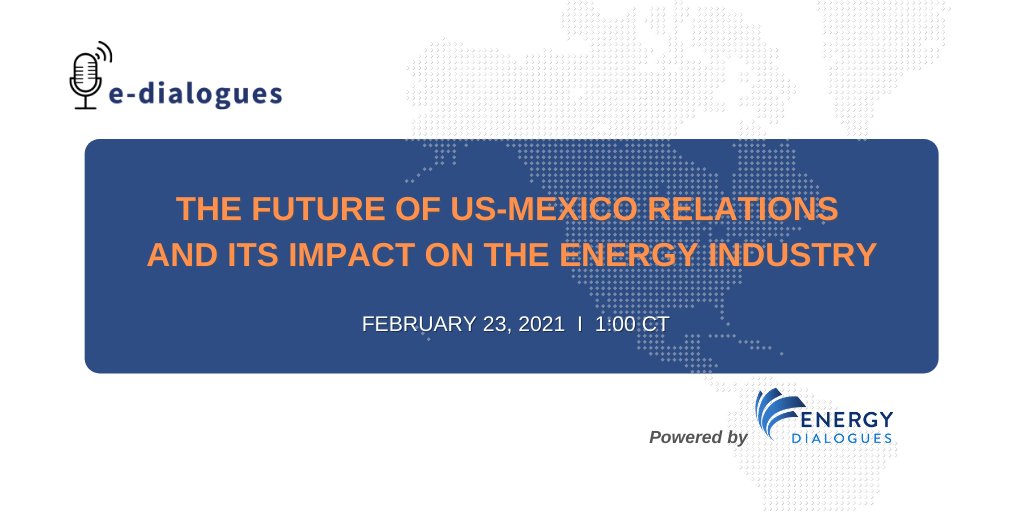 e-dialogues

THE FUTURE OF US-MEXICO RELATIONS AND ITS IMPACT ON THE ENERGY INDUSTRY

FEBRUARY 23, 2021 I 1:00 CT

Powered by ENERGY DIALOGUES